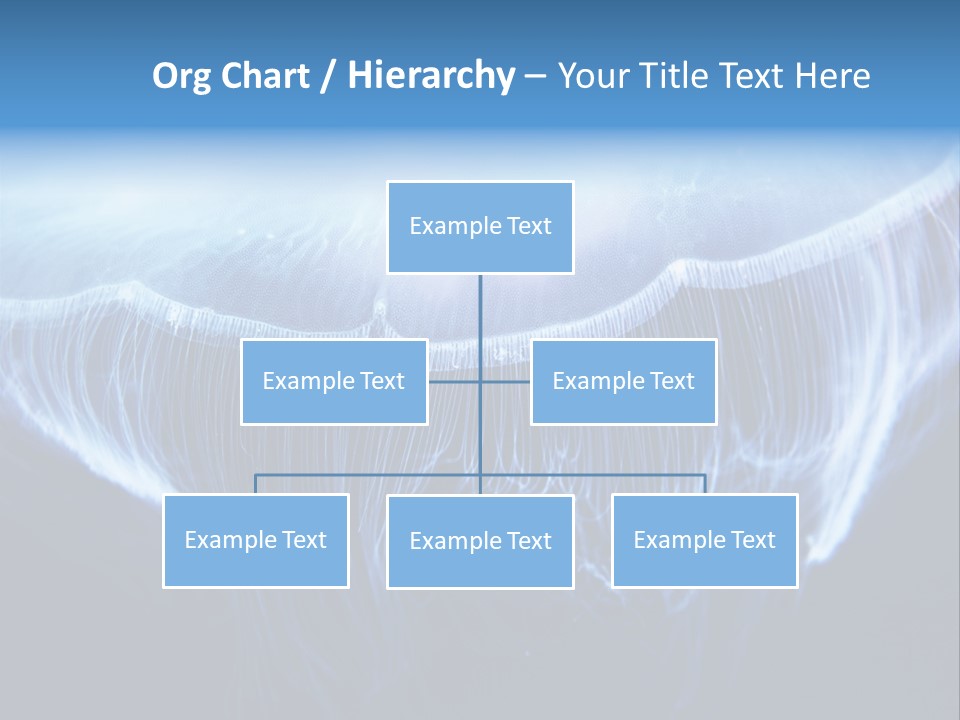 Org Chart / Hierarchy – Your Title Text Here

Example Text

Example Text

Example Text

Example Text

Example Text

Example Text